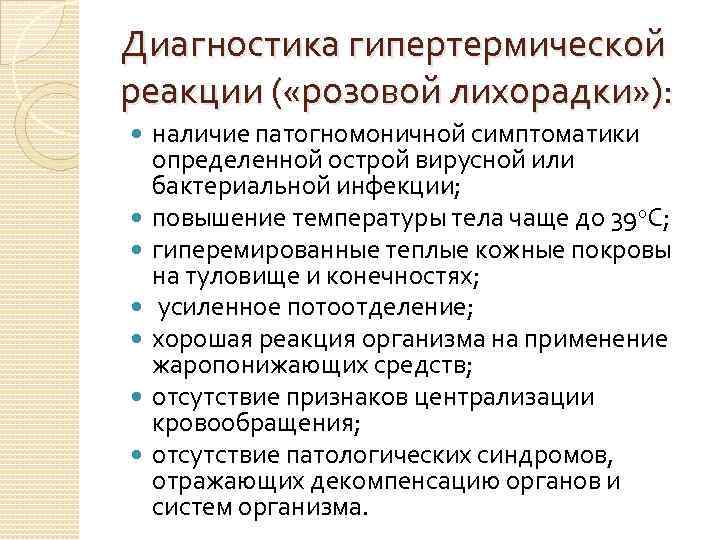 Диагностика гипертермической реакции («розовой лихорадки»):

- наличие патогномоничной симптоматики определенной острой вирусной или бактериальной инфекции;
- повышение температуры тела чаще до 39°С;
- гиперемированные теплые кожные покровы на туловище и конечностях;
- усиленное потоотделение;
- хорошая реакция организма на применение жаропонижающих средств;
- отсутствие признаков централизации кровообращения;
- отсутствие патологических синдромов, отражающих декомпенсацию органов и систем организма.